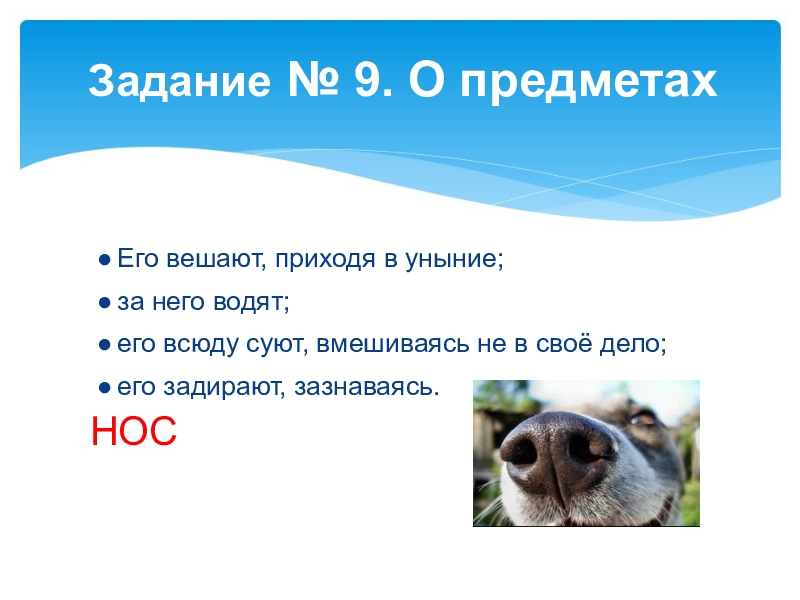 Задание № 9. О предметах

● Его вешают, приходя в уныние;

● за него водят;

● его всюду суют, вмешиваясь не в своё дело;

● его задирают, зазнаваясь.

НОС